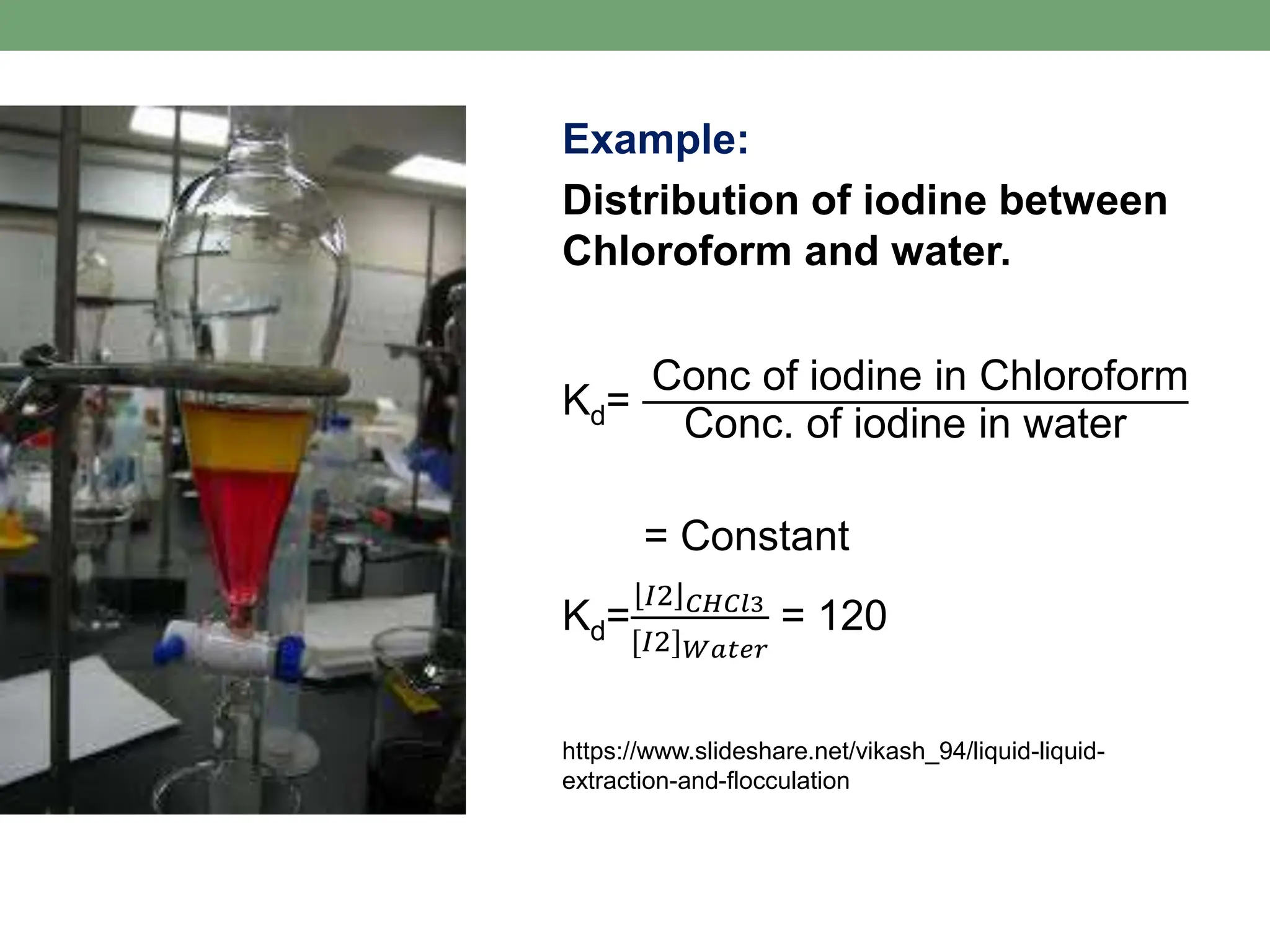 Example:

Distribution of iodine between Chloroform and water.

$K_d = \frac{\text{Conc of iodine in Chloroform}}{\text{Conc. of iodine in water}}$

= Constant

$K_d = \frac{[I2]_{CHCl3}}{[I2]_{Water}} = 120$

https://www.slideshare.net/vikash_94/liquid-liquid-extraction-and-flocculation